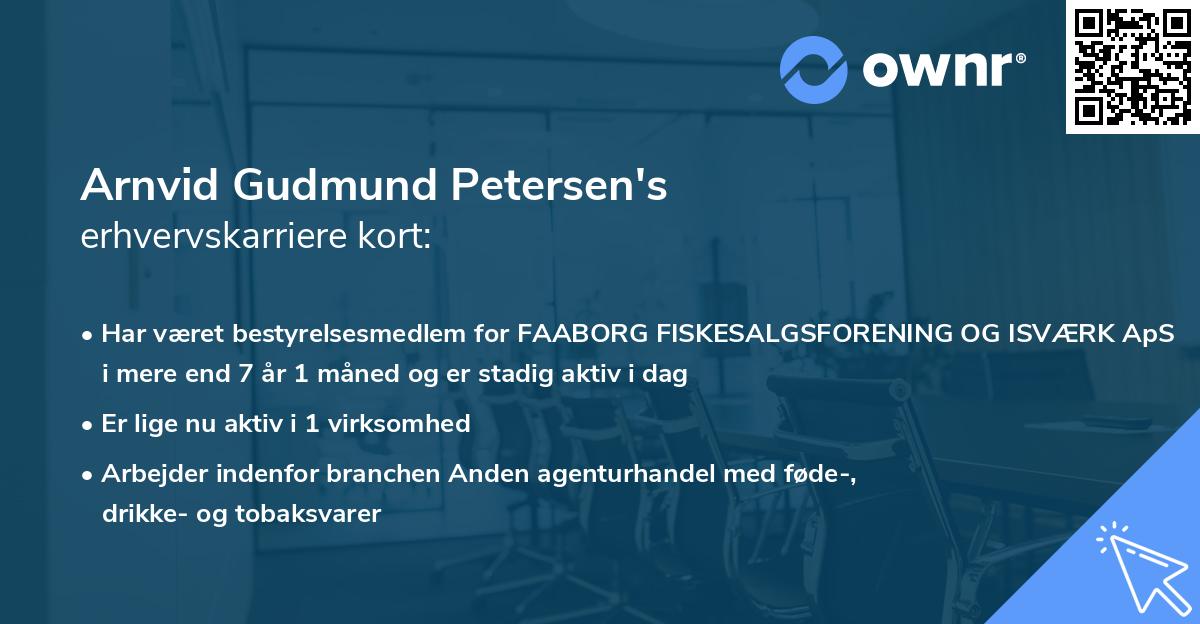 ownr®

Arnvid Gudmund Petersen's
erhvervskarriere kort:

• Har været bestyrelsesmedlem for FAABORG FISKESALGSFORENING OG ISVÆRK ApS i mere end 7 år 1 måned og er stadig aktiv i dag

• Er lige nu aktiv i 1 virksomhed

• Arbejder indenfor branchen Anden agenturhandel med føde-, drikke- og tobaksvarer